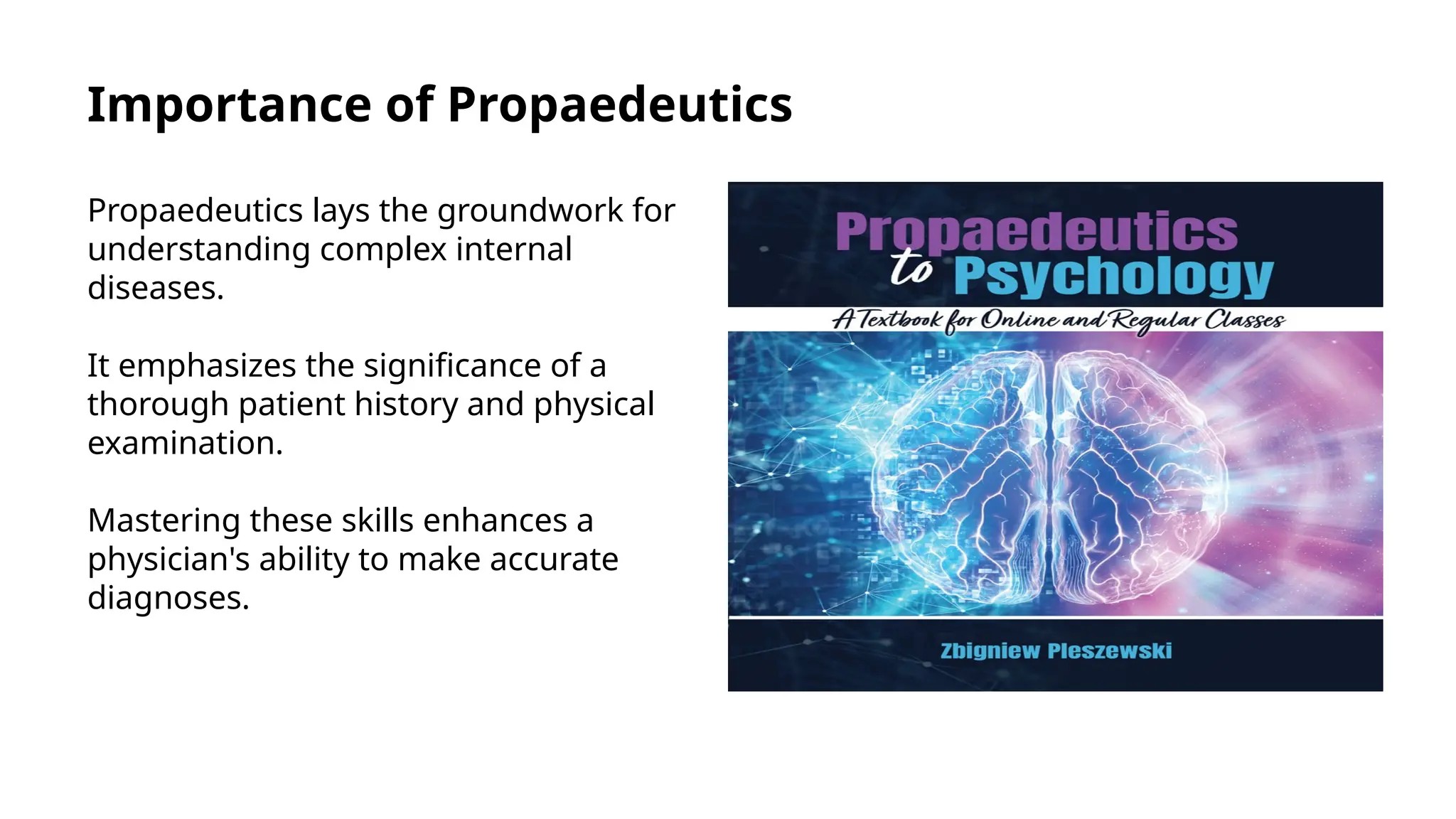 Importance of Propaedeutics

Propaedeutics lays the groundwork for understanding complex internal diseases.

It emphasizes the significance of a thorough patient history and physical examination.

Mastering these skills enhances a physician's ability to make accurate diagnoses.

Propaedeutics to Psychology

A Textbook for Online and Regular Classes

Zbigniew Pleszewski